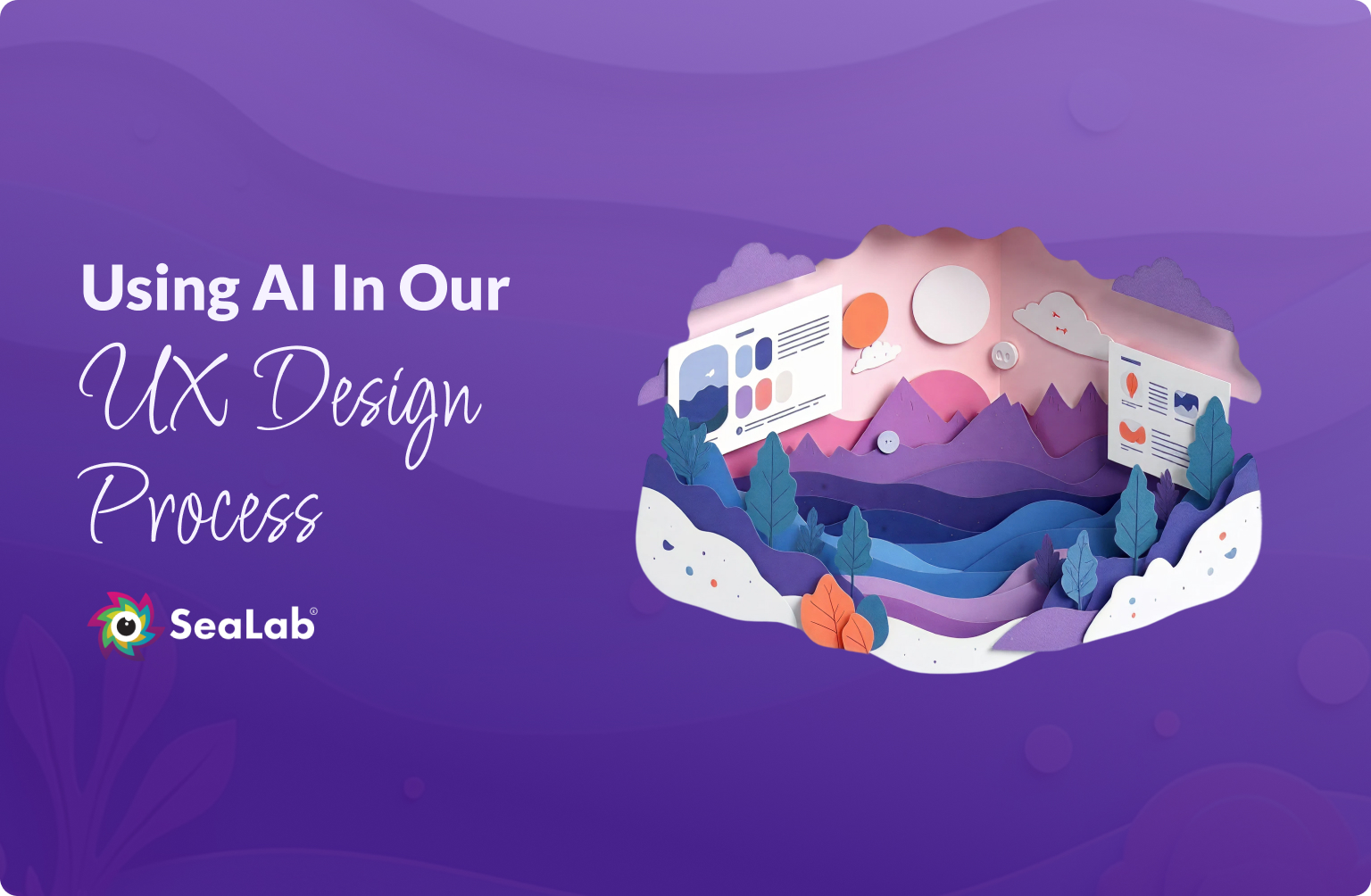 Using AI In Our
UX Design
Process

SeaLab®